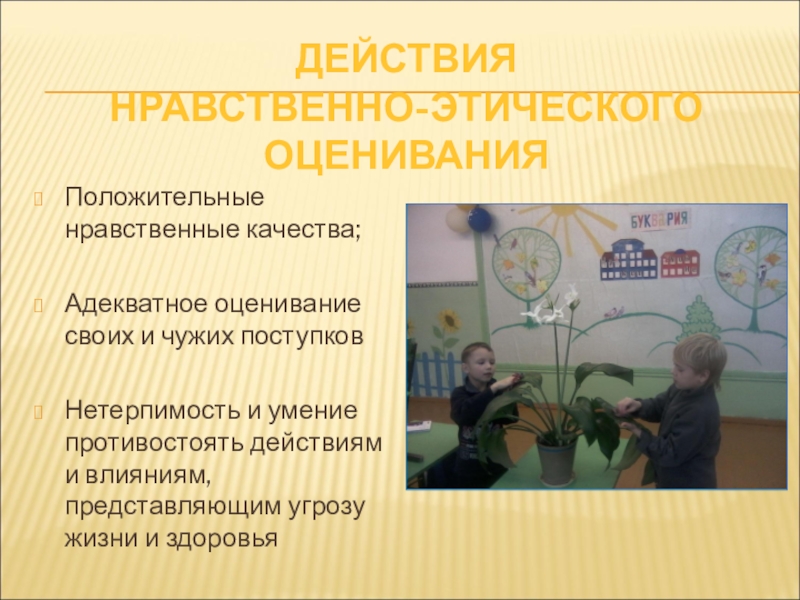 ДЕЙСТВИЯ НРАВСТВЕННО-ЭТИЧЕСКОГО ОЦЕНИВАНИЯ

Положительные нравственные качества;

Адекватное оценивание своих и чужих поступков

Нетерпимость и умение противостоять действиям и влияниям, представляющим угрозу жизни и здоровья

БУКВАРИЯ